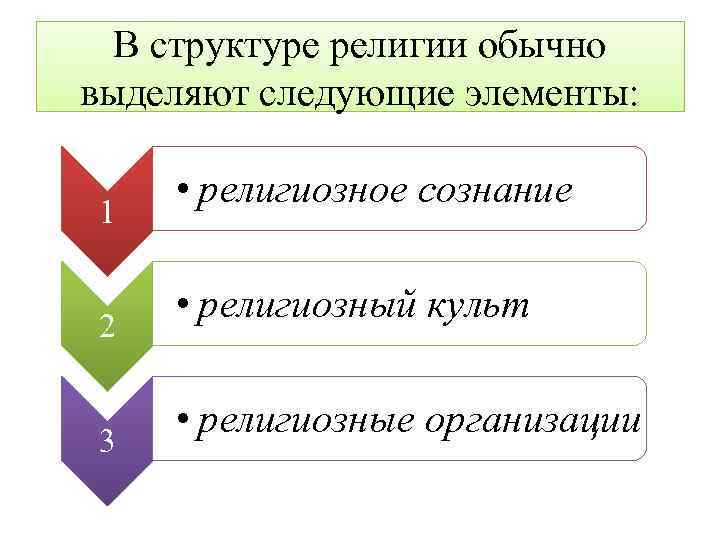 В структуре религии обычно выделяют следующие элементы:

1

• религиозное сознание

2

• религиозный культ

3

• религиозные организации